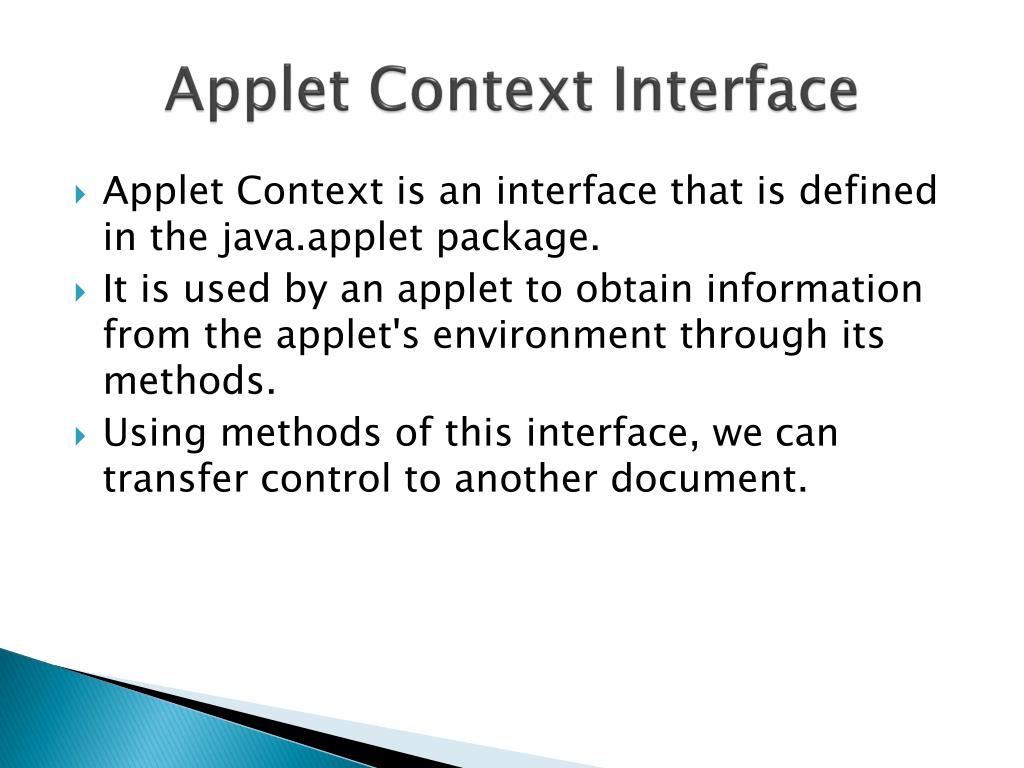 Applet Context Interface

Applet Context is an interface that is defined in the java.applet package.

It is used by an applet to obtain information from the applet's environment through its methods.

Using methods of this interface, we can transfer control to another document.